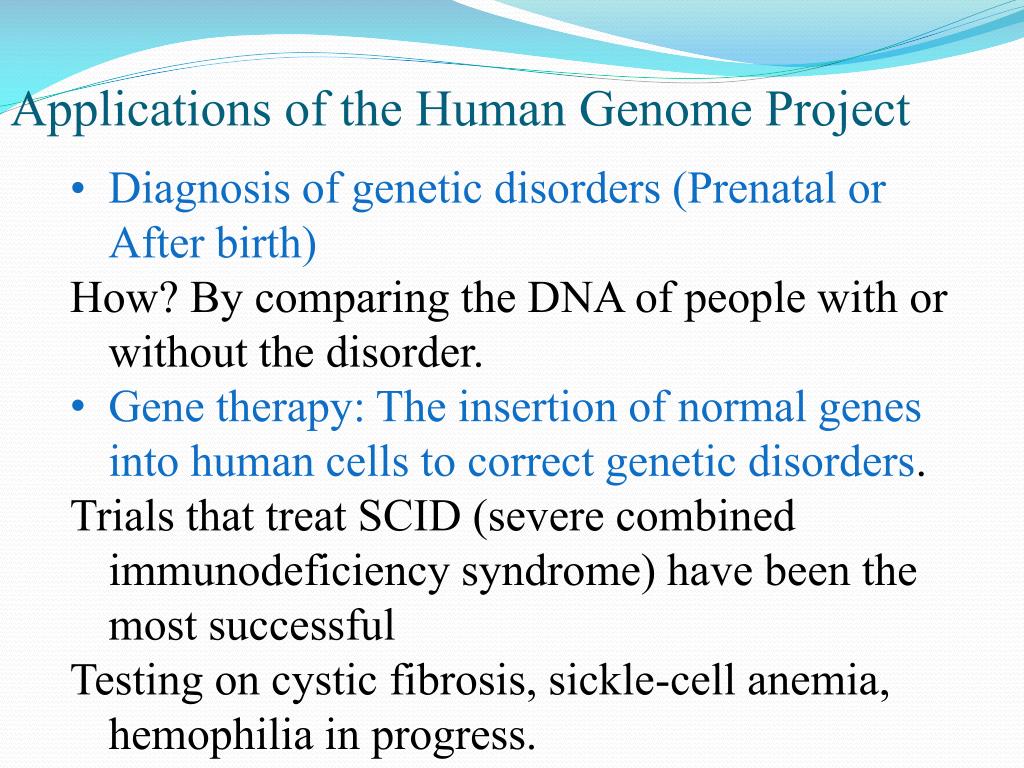 Applications of the Human Genome Project

• Diagnosis of genetic disorders (Prenatal or After birth)

How? By comparing the DNA of people with or without the disorder.

• Gene therapy: The insertion of normal genes into human cells to correct genetic disorders.

Trials that treat SCID (severe combined immunodeficiency syndrome) have been the most successful

Testing on cystic fibrosis, sickle-cell anemia, hemophilia in progress.